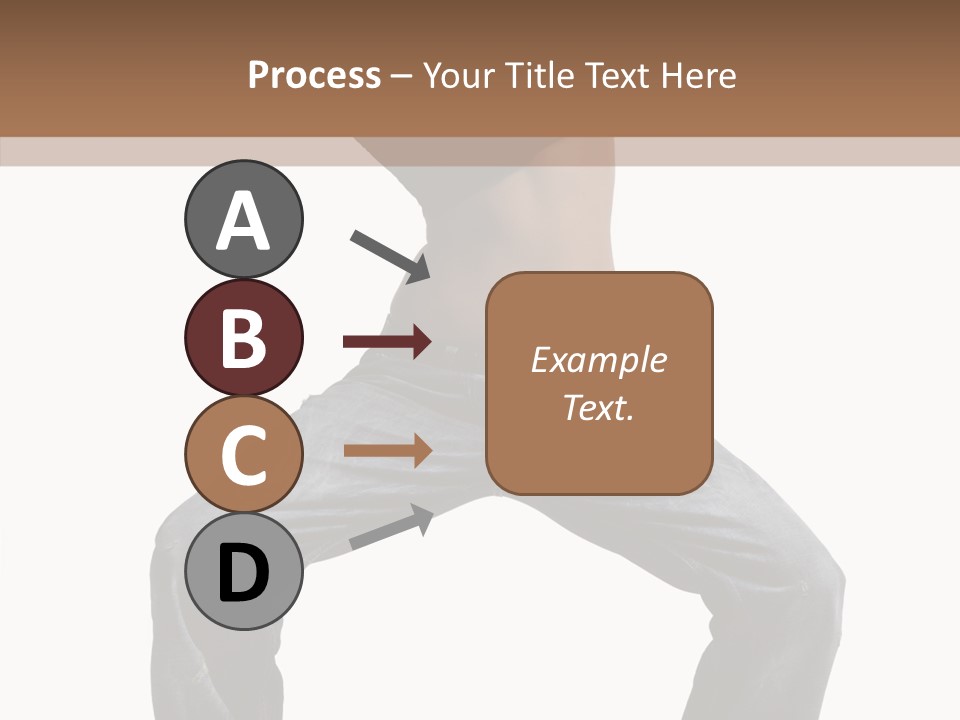 Process – Your Title Text Here

A

B

C

D

Example Text.